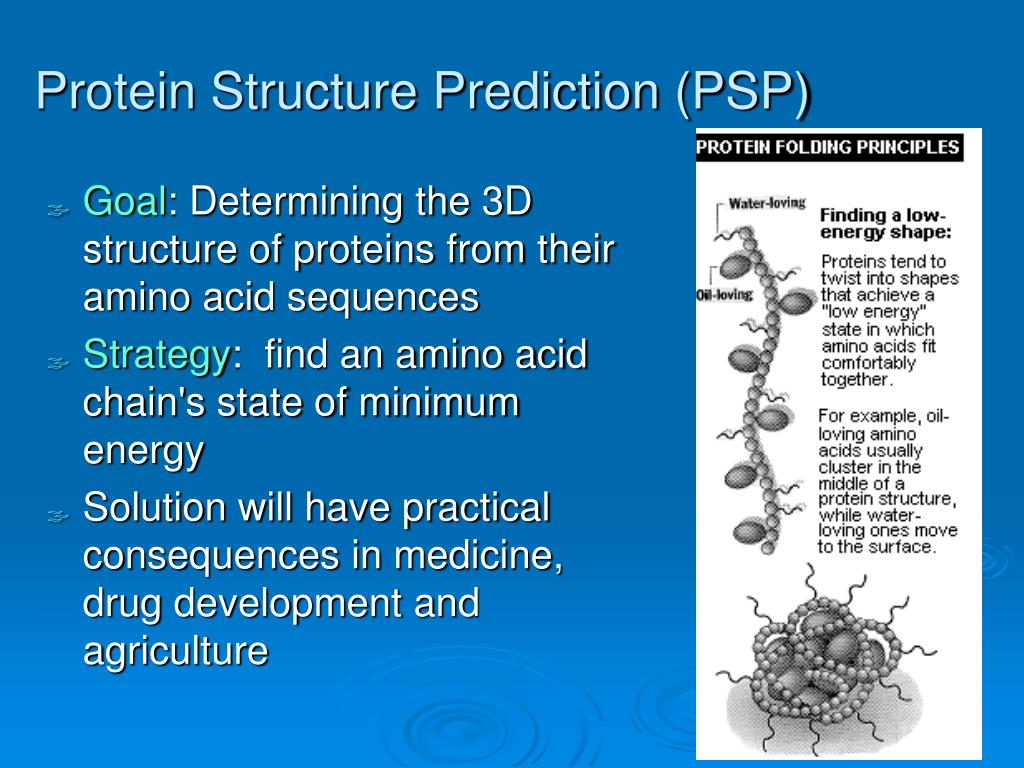 Protein Structure Prediction (PSP)

Goal: Determining the 3D structure of proteins from their amino acid sequences

Strategy: find an amino acid chain's state of minimum energy

Solution will have practical consequences in medicine, drug development and agriculture

PROTEIN FOLDING PRINCIPLES

Water-loving

Oil-loving

Finding a low-energy shape:

Proteins tend to twist into shapes that achieve a "low energy" state in which amino acids fit comfortably together.

For example, oil-loving amino acids usually cluster in the middle of a protein structure, while water-loving ones move to the surface.